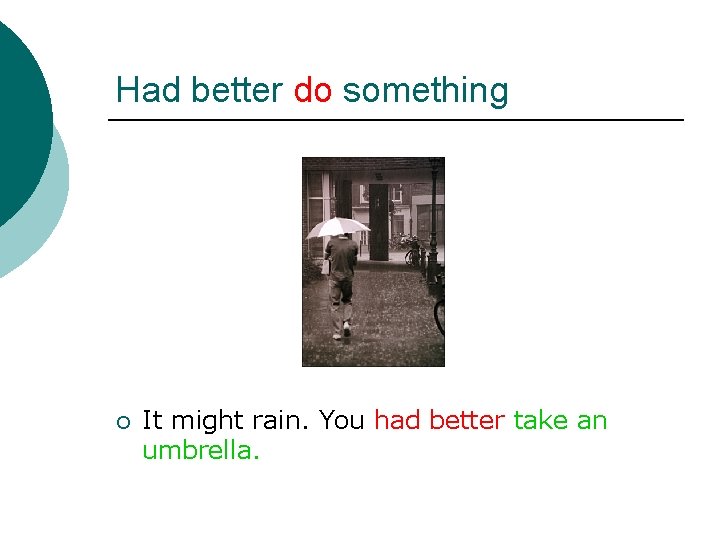 Had better do something

○ It might rain. You had better take an umbrella.